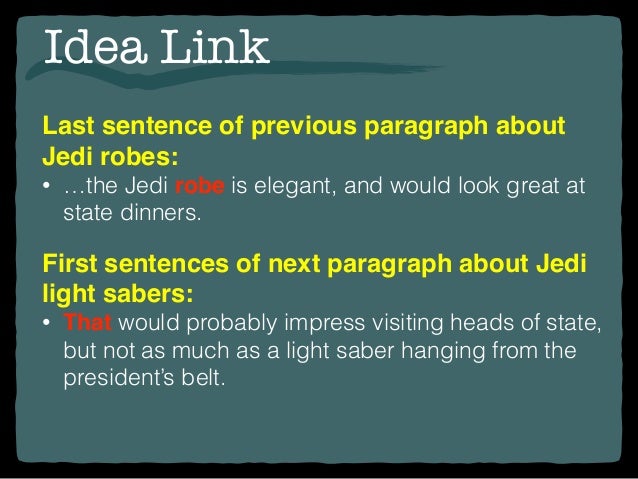 Idea Link

Last sentence of previous paragraph about Jedi robes:

• …the Jedi robe is elegant, and would look great at state dinners.

First sentences of next paragraph about Jedi light sabers:

• That would probably impress visiting heads of state, but not as much as a light saber hanging from the president's belt.